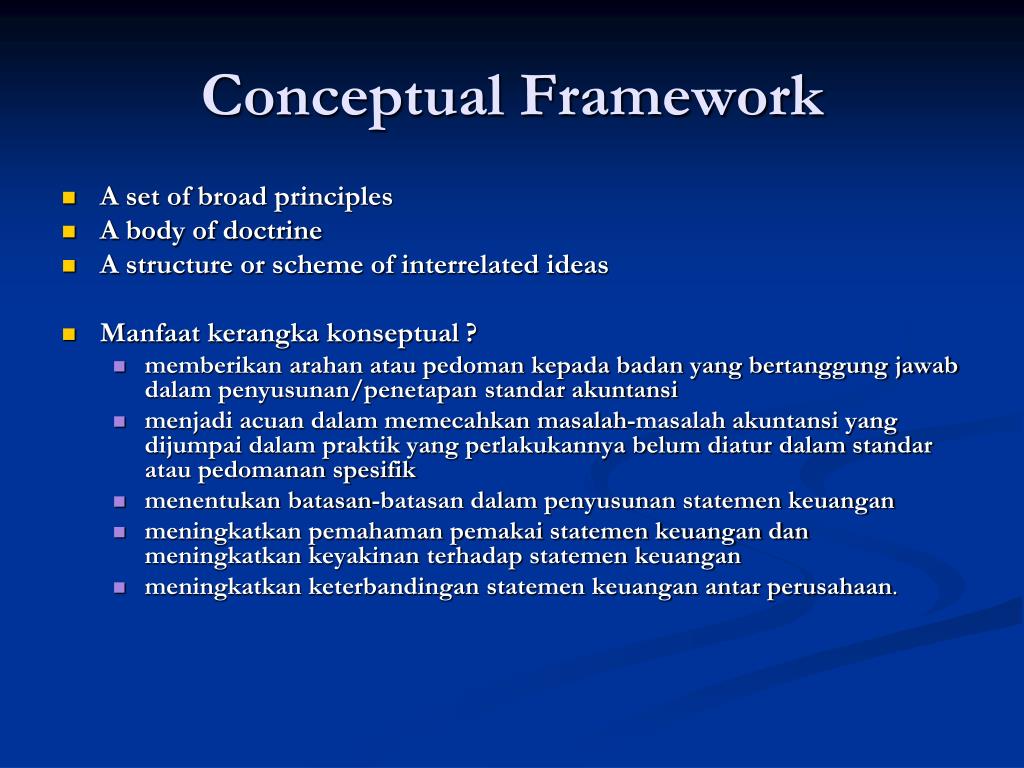 Conceptual Framework

- A set of broad principles
- A body of doctrine
- A structure or scheme of interrelated ideas

- Manfaat kerangka konseptual ?
  - memberikan arahan atau pedoman kepada badan yang bertanggung jawab dalam penyusunan/penetapan standar akuntansi
  - menjadi acuan dalam memecahkan masalah-masalah akuntansi yang dijumpai dalam praktik yang perlakukannya belum diatur dalam standar atau pedomanan spesifik
  - menentukan batasan-batasan dalam penyusunan statemen keuangan
  - meningkatkan pemahaman pemakai statemen keuangan dan meningkatkan keyakinan terhadap statemen keuangan
  - meningkatkan keterbandingan statemen keuangan antar perusahaan.